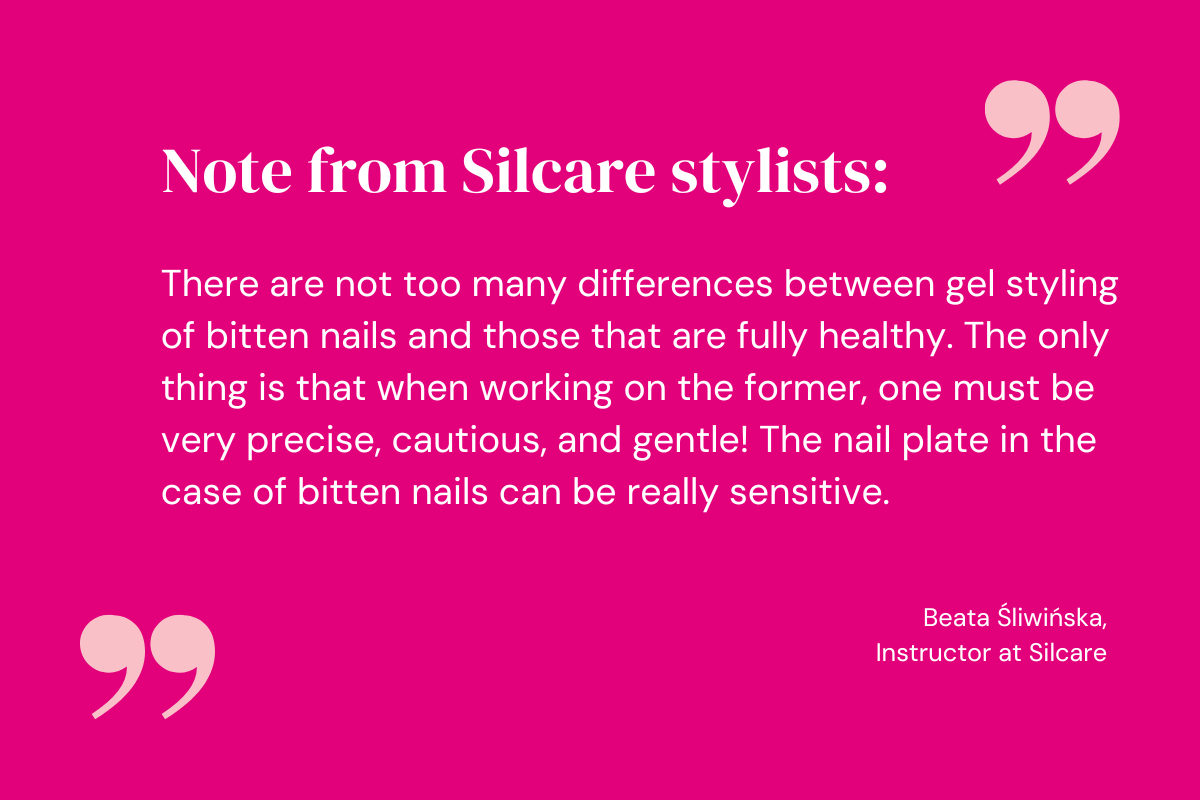 Note from Silcare stylists:

There are not too many differences between gel styling of bitten nails and those that are fully healthy. The only thing is that when working on the former, one must be very precise, cautious, and gentle! The nail plate in the case of bitten nails can be really sensitive.

Beata Śliwińska,
Instructor at Silcare